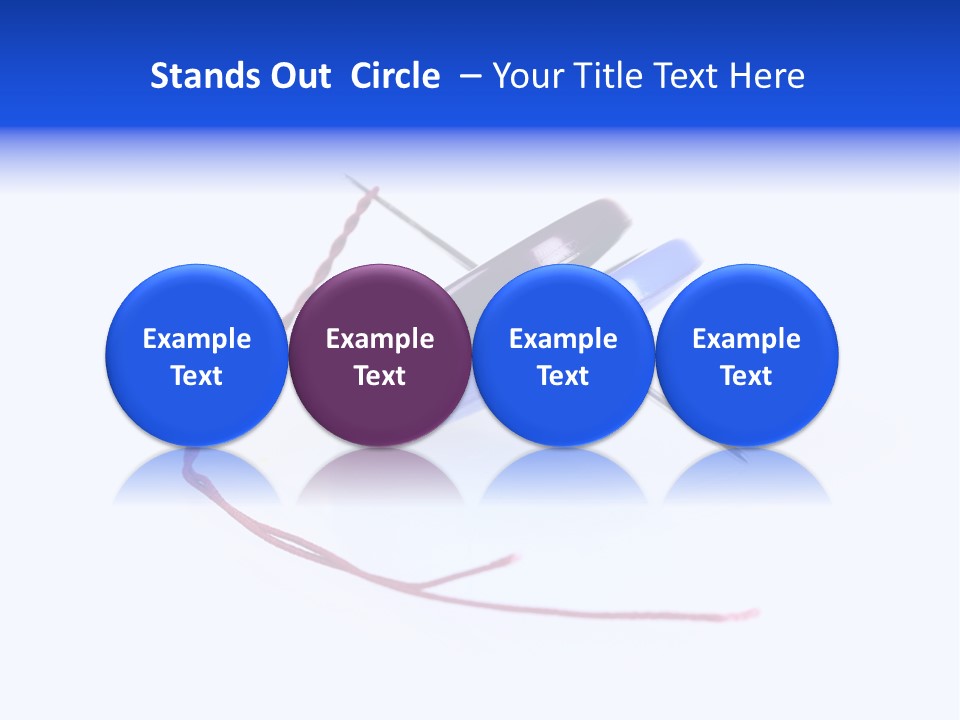 Stands Out Circle – Your Title Text Here

Example Text

Example Text

Example Text

Example Text